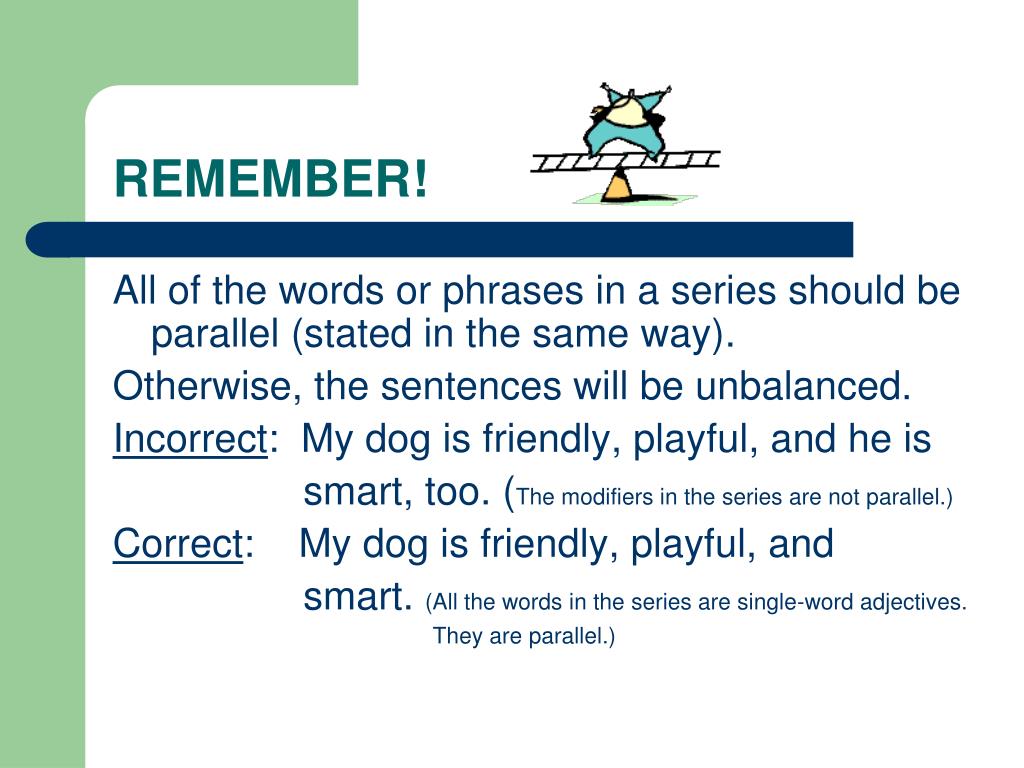 REMEMBER!

All of the words or phrases in a series should be parallel (stated in the same way).

Otherwise, the sentences will be unbalanced.

Incorrect: My dog is friendly, playful, and he is smart, too. (The modifiers in the series are not parallel.)

Correct: My dog is friendly, playful, and smart. (All the words in the series are single-word adjectives. They are parallel.)